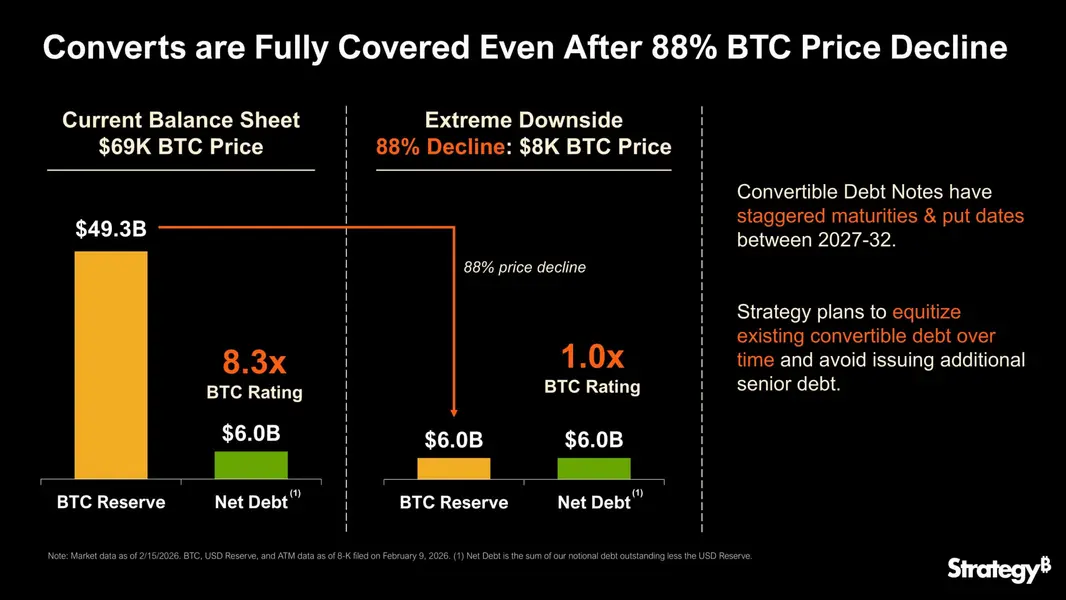 Converts are Fully Covered Even After 88% BTC Price Decline

Current Balance Sheet
$69K BTC Price

$49.3B

8.3x
BTC Rating

$6.0B

BTC Reserve

Net Debt $^{(1)}$

Extreme Downside
88% Decline: $8K BTC Price

88% price decline

1.0x
BTC Rating

$6.0B

$6.0B

BTC Reserve

Net Debt $^{(1)}$

Convertible Debt Notes have staggered maturities & put dates between 2027-32.

Strategy plans to equitize existing convertible debt over time and avoid issuing additional senior debt.

Note: Market data as of 2/15/2026. BTC, USD Reserve, and ATM data as of 8-K filed on February 9, 2026. (1) Net Debt is the sum of our notional debt outstanding less the USD Reserve.

Strategy